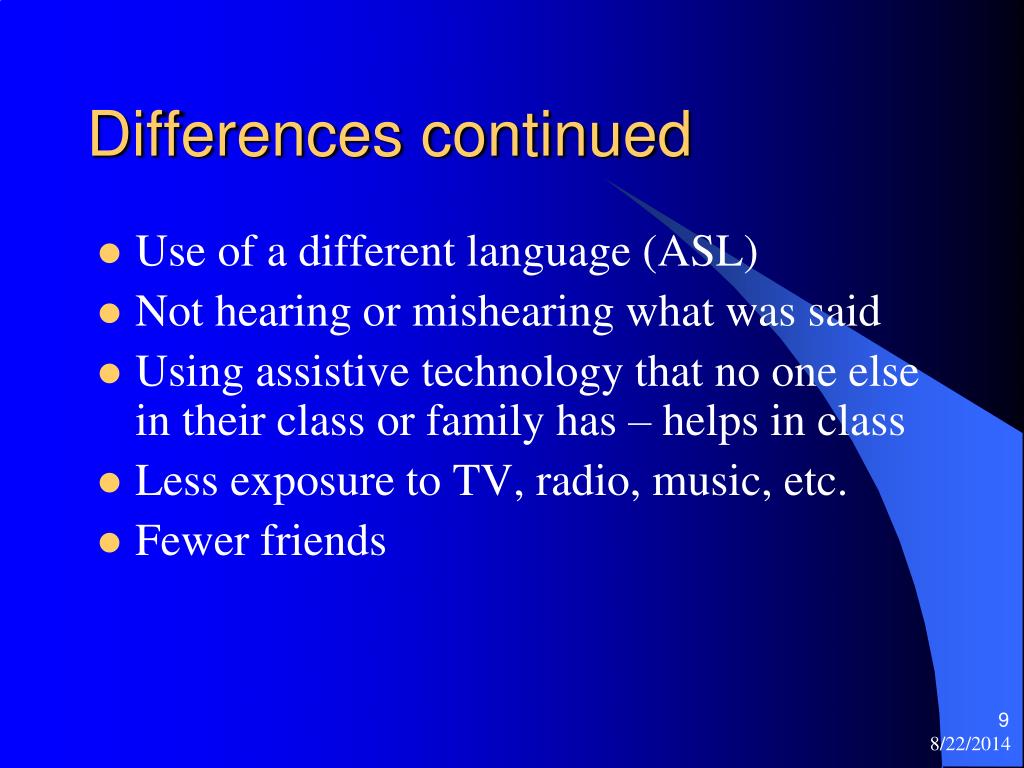 Differences continued

- Use of a different language (ASL)
- Not hearing or mishearing what was said
- Using assistive technology that no one else in their class or family has – helps in class
- Less exposure to TV, radio, music, etc.
- Fewer friends

9
8/22/2014